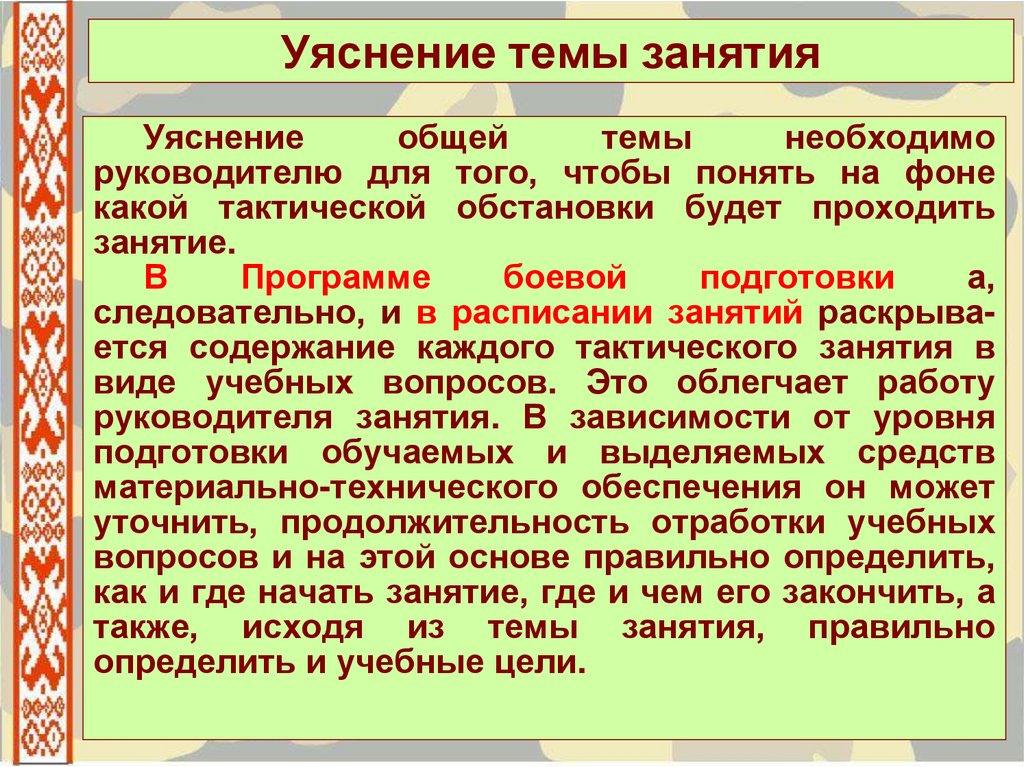 Уяснение темы занятия

Уяснение общей темы необходимо руководителю для того, чтобы понять на фоне какой тактической обстановки будет проходить занятие.

В Программе боевой подготовки а, следовательно, и в расписании занятий раскрывается содержание каждого тактического занятия в виде учебных вопросов. Это облегчает работу руководителя занятия. В зависимости от уровня подготовки обучаемых и выделяемых средств материально-технического обеспечения он может уточнить, продолжительность отработки учебных вопросов и на этой основе правильно определить, как и где начать занятие, где и чем его закончить, а также, исходя из темы занятия, правильно определить и учебные цели.